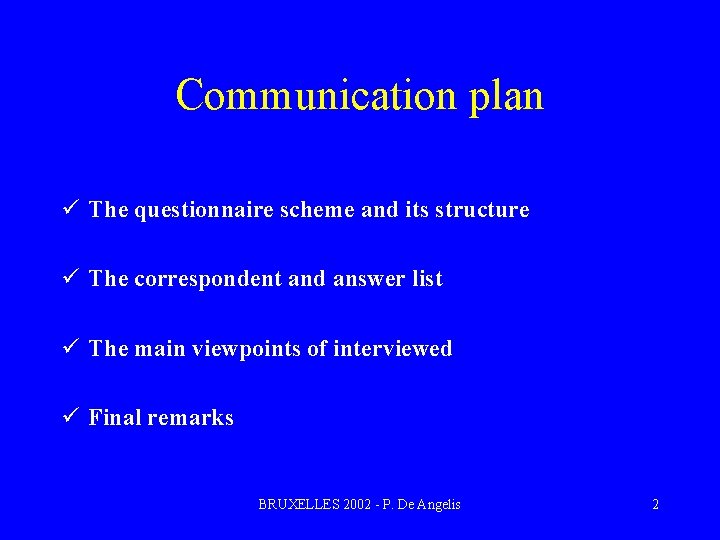 Communication plan

✓ The questionnaire scheme and its structure

✓ The correspondent and answer list

✓ The main viewpoints of interviewed

✓ Final remarks

BRUXELLES 2002 - P. De Angelis

2